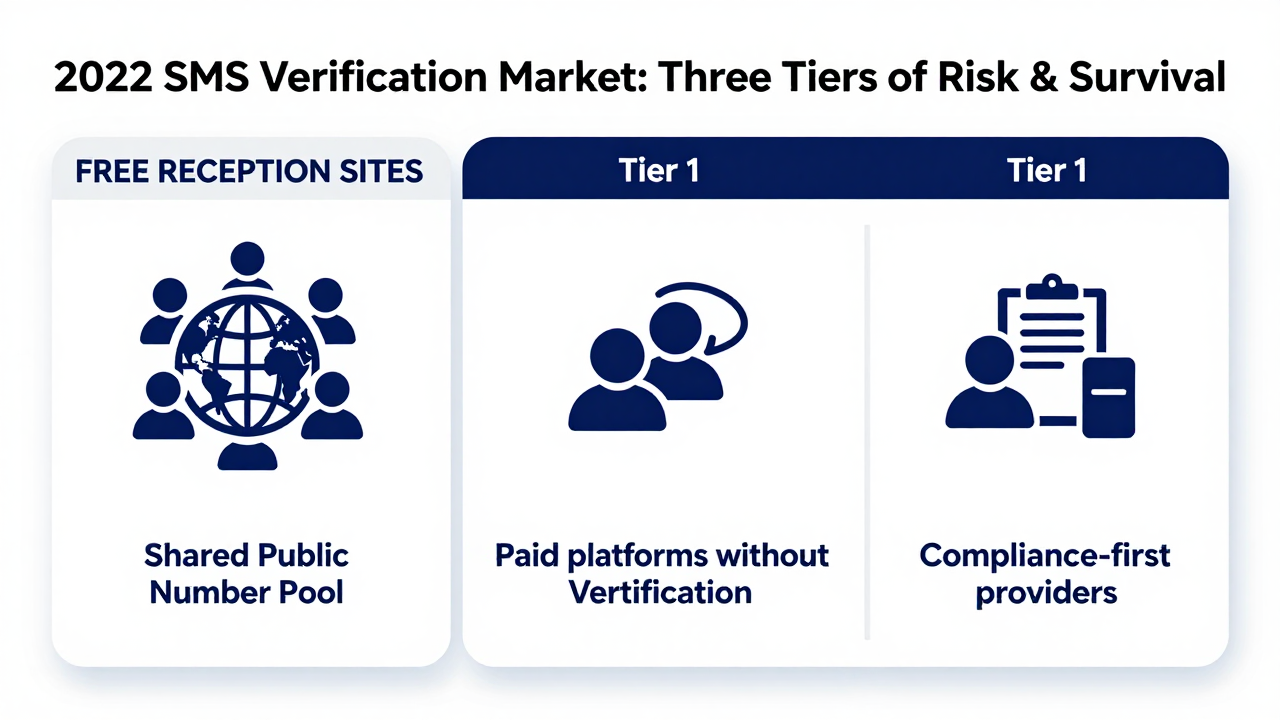 2022 SMS Verification Market: Three Tiers of Risk & Survival

FREE RECEPTION SITES

Shared Public Number Pool

Tier 1

Paid platforms without Vertification

Tier 1

Compliance-first providers